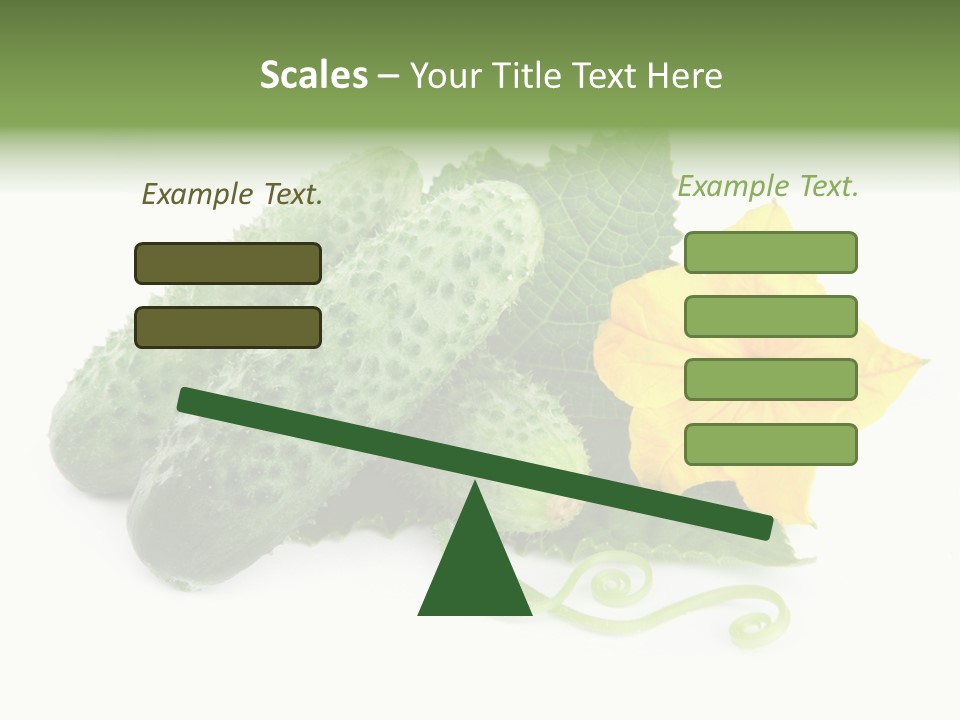 Scales – Your Title Text Here

Example Text.

Example Text.